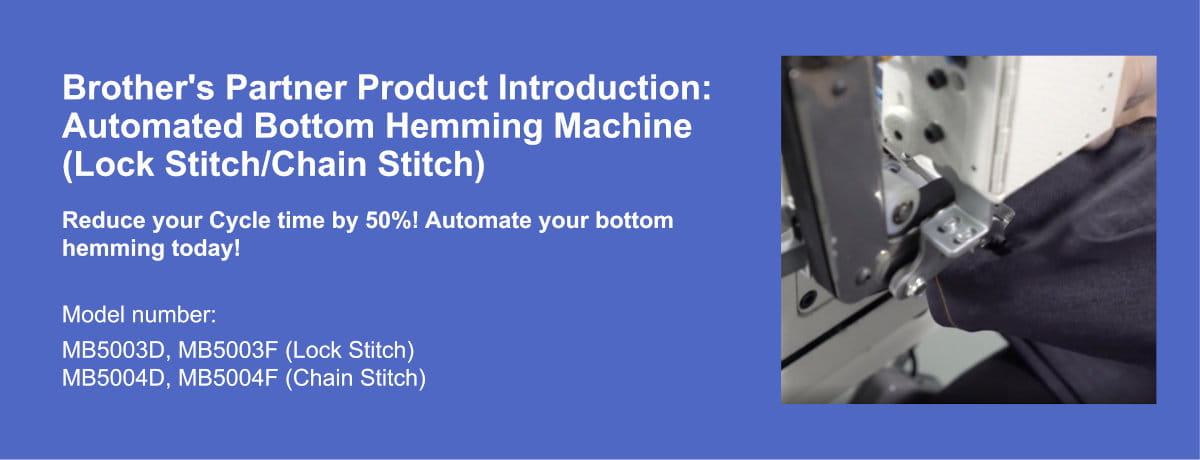 Brother's Partner Product Introduction: Automated Bottom Hemming Machine (Lock Stitch/Chain Stitch)

Reduce your Cycle time by 50%! Automate your bottom hemming today!

Model number:
MB5003D, MB5003F (Lock Stitch)
MB5004D, MB5004F (Chain Stitch)